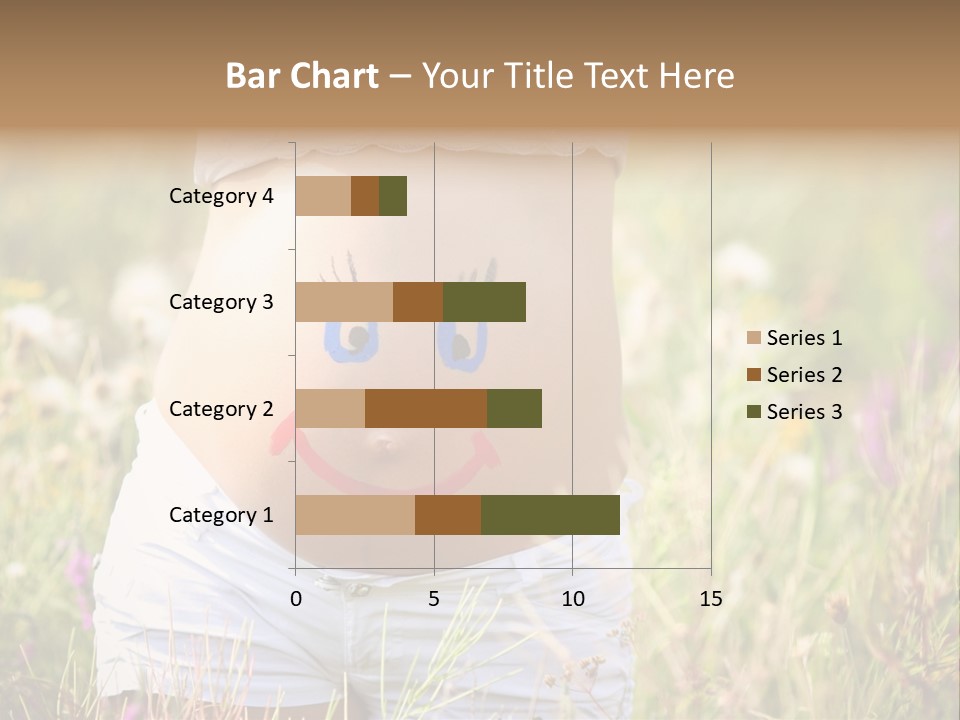 Bar Chart – Your Title Text Here

Category 4
Category 3
Category 2
Category 1

0
5
10
15

Series 1
Series 2
Series 3